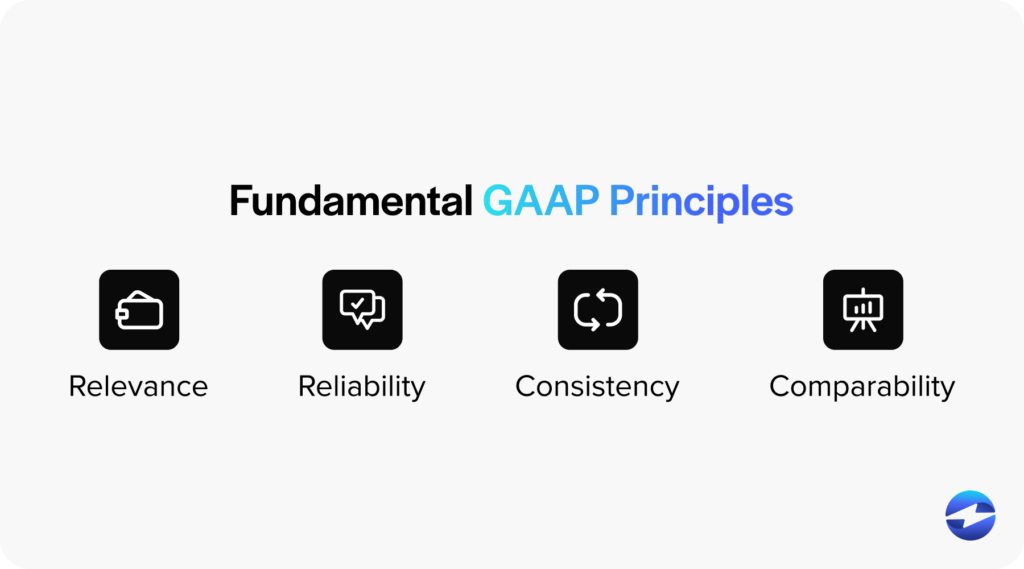 Fundamental GAAP Principles

Relevance

Reliability

Consistency

Comparability